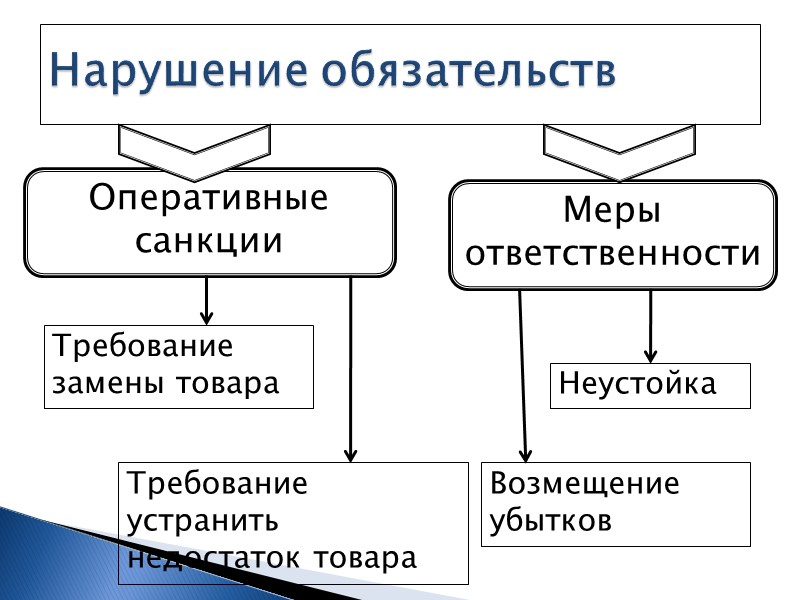 Нарушение обязательств

Оперативные санкции

Меры ответственности

Требование замены товара

Неустойка

Требование устранить недостаток товара

Возмещение убытков